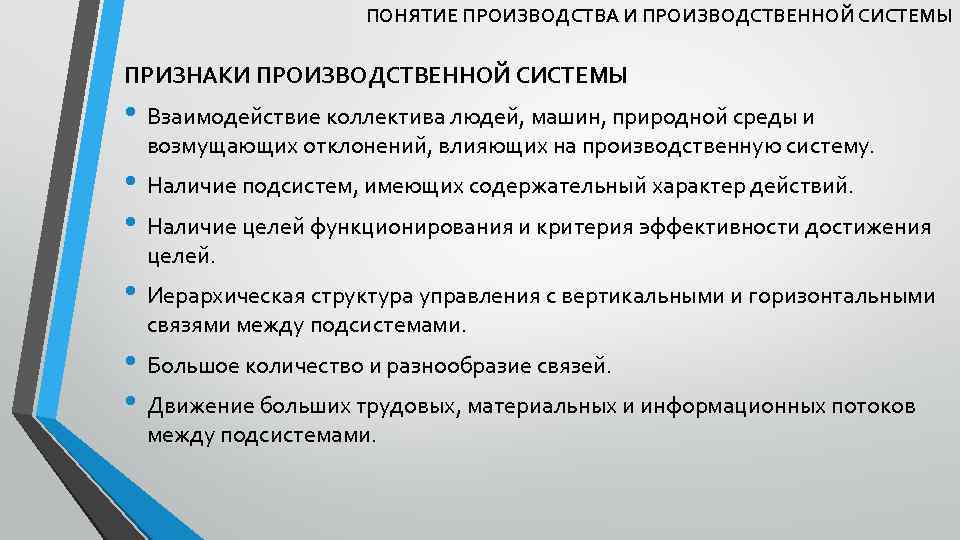 ПОНЯТИЕ ПРОИЗВОДСТВА И ПРОИЗВОДСТВЕННОЙ СИСТЕМЫ

ПРИЗНАКИ ПРОИЗВОДСТВЕННОЙ СИСТЕМЫ

• Взаимодействие коллектива людей, машин, природной среды и возмущающих отклонений, влияющих на производственную систему.
• Наличие подсистем, имеющих содержательный характер действий.
• Наличие целей функционирования и критерия эффективности достижения целей.
• Иерархическая структура управления с вертикальными и горизонтальными связями между подсистемами.
• Большое количество и разнообразие связей.
• Движение больших трудовых, материальных и информационных потоков между подсистемами.